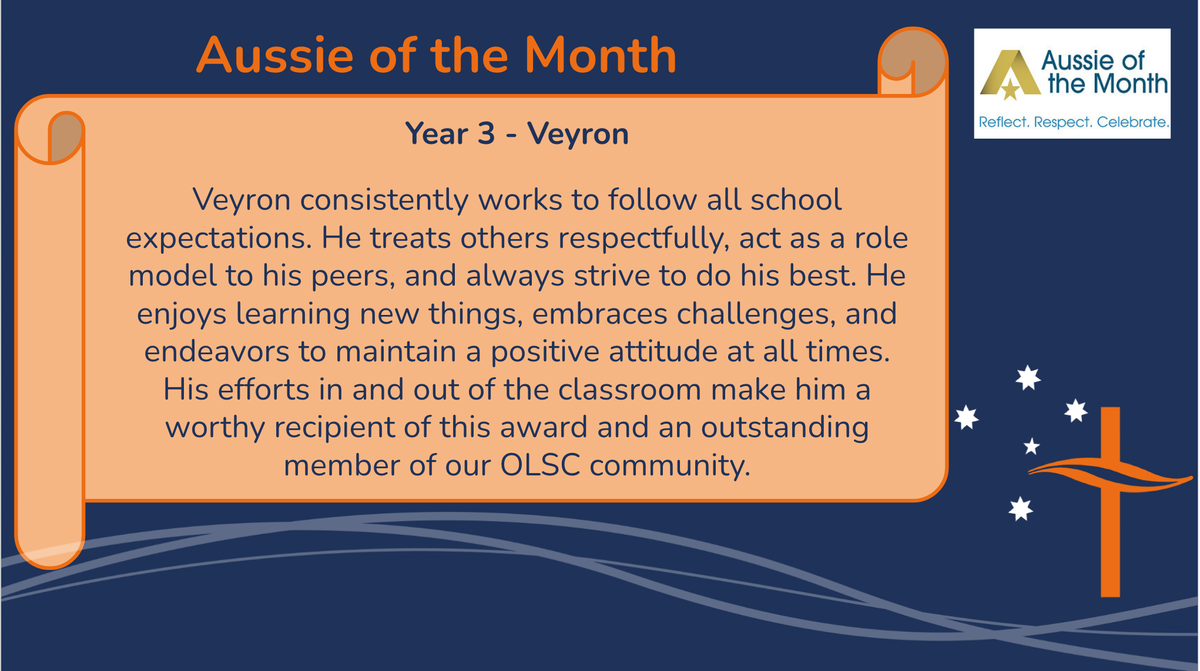 Aussie of the Month

Aussie of the Month
Reflect. Respect. Celebrate.

Year 3 - Veyron

Veyron consistently works to follow all school expectations. He treats others respectfully, act as a role model to his peers, and always strive to do his best. He enjoys learning new things, embraces challenges, and endeavors to maintain a positive attitude at all times. His efforts in and out of the classroom make him a worthy recipient of this award and an outstanding member of our OLSC community.